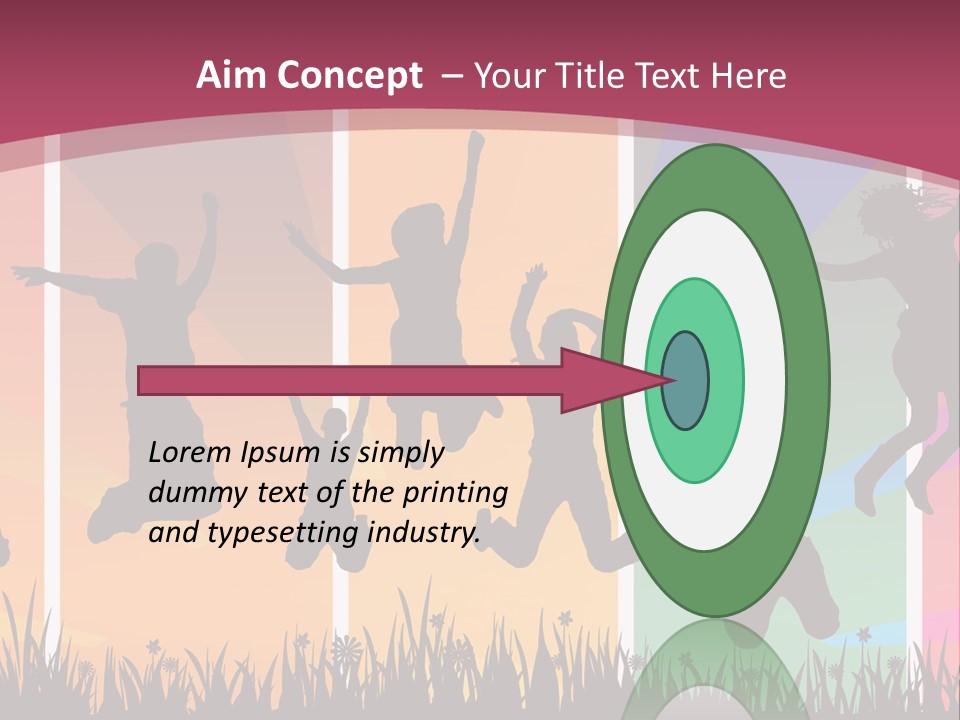 Aim Concept – Your Title Text Here

Lorem Ipsum is simply dummy text of the printing and typesetting industry.